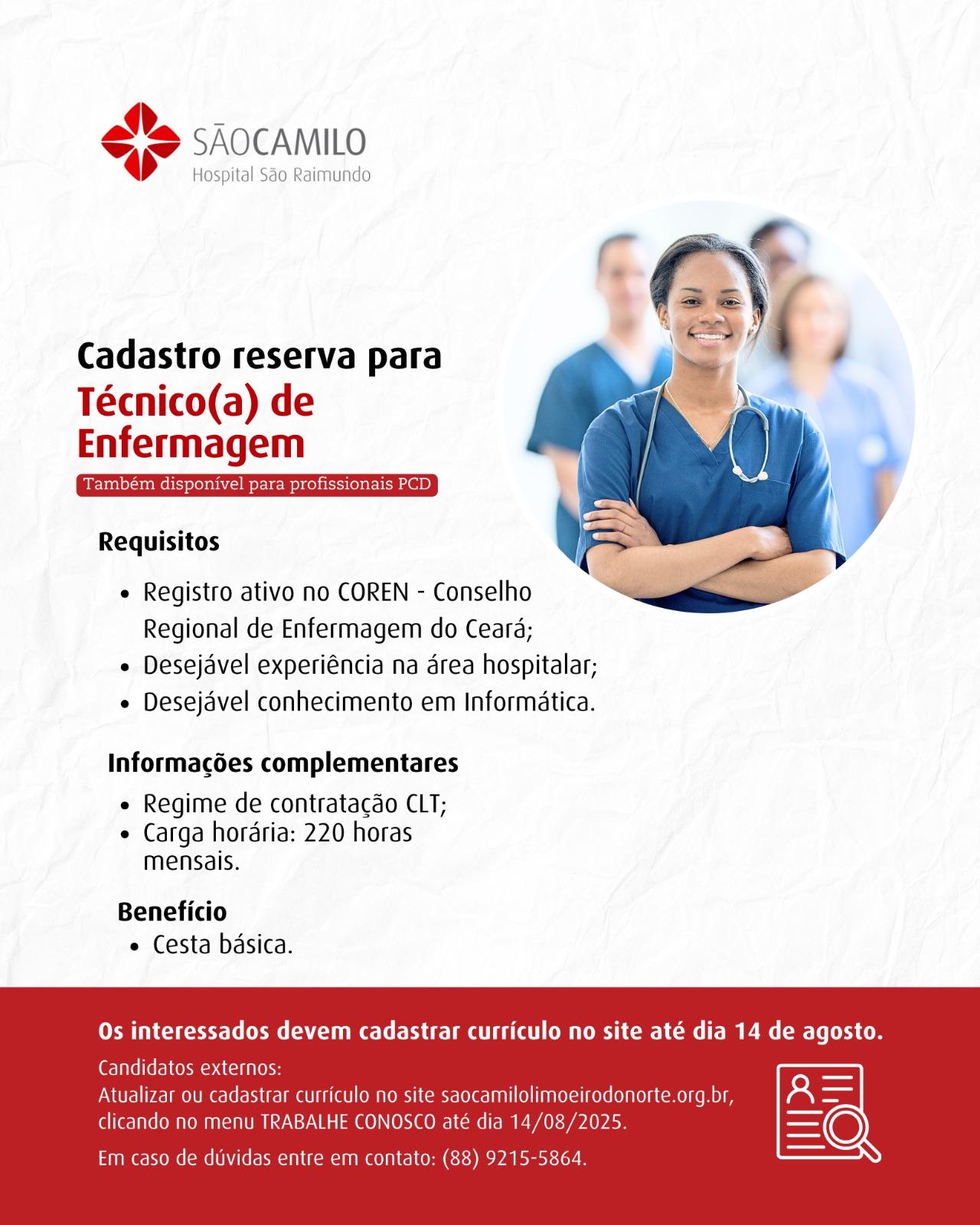 SÃOCAMILO
Hospital São Raimundo

Cadastro reserva para
Técnico(a) de Enfermagem

Também disponível para profissionais PCD

Requisitos

- Registro ativo no COREN - Conselho Regional de Enfermagem do Ceará;
- Desejável experiência na área hospitalar;
- Desejável conhecimento em Informática.

Informações complementares

- Regime de contratação CLT;
- Carga horária: 220 horas mensais.

Benefício

- Cesta básica.

Os interessados devem cadastrar currículo no site até dia 14 de agosto.

Candidatos externos:
Atualizar ou cadastrar currículo no site saocamilolimoeirodonorte.org.br, clicando no menu TRABALHE CONOSCO até dia 14/08/2025.

Em caso de dúvidas entre em contato: (88) 9215-5864.